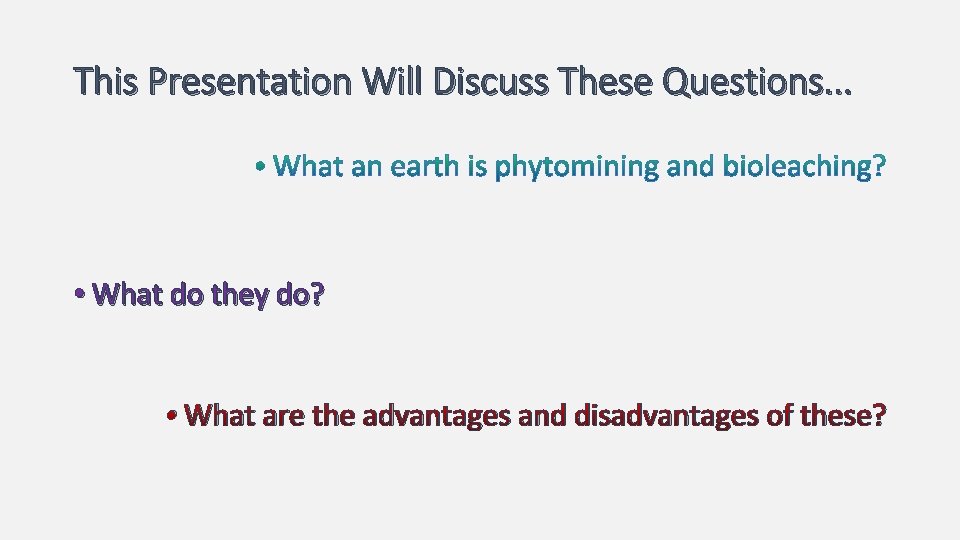 This Presentation Will Discuss These Questions…

• What an earth is phytomining and bioleaching?

• What do they do?

• What are the advantages and disadvantages of these?